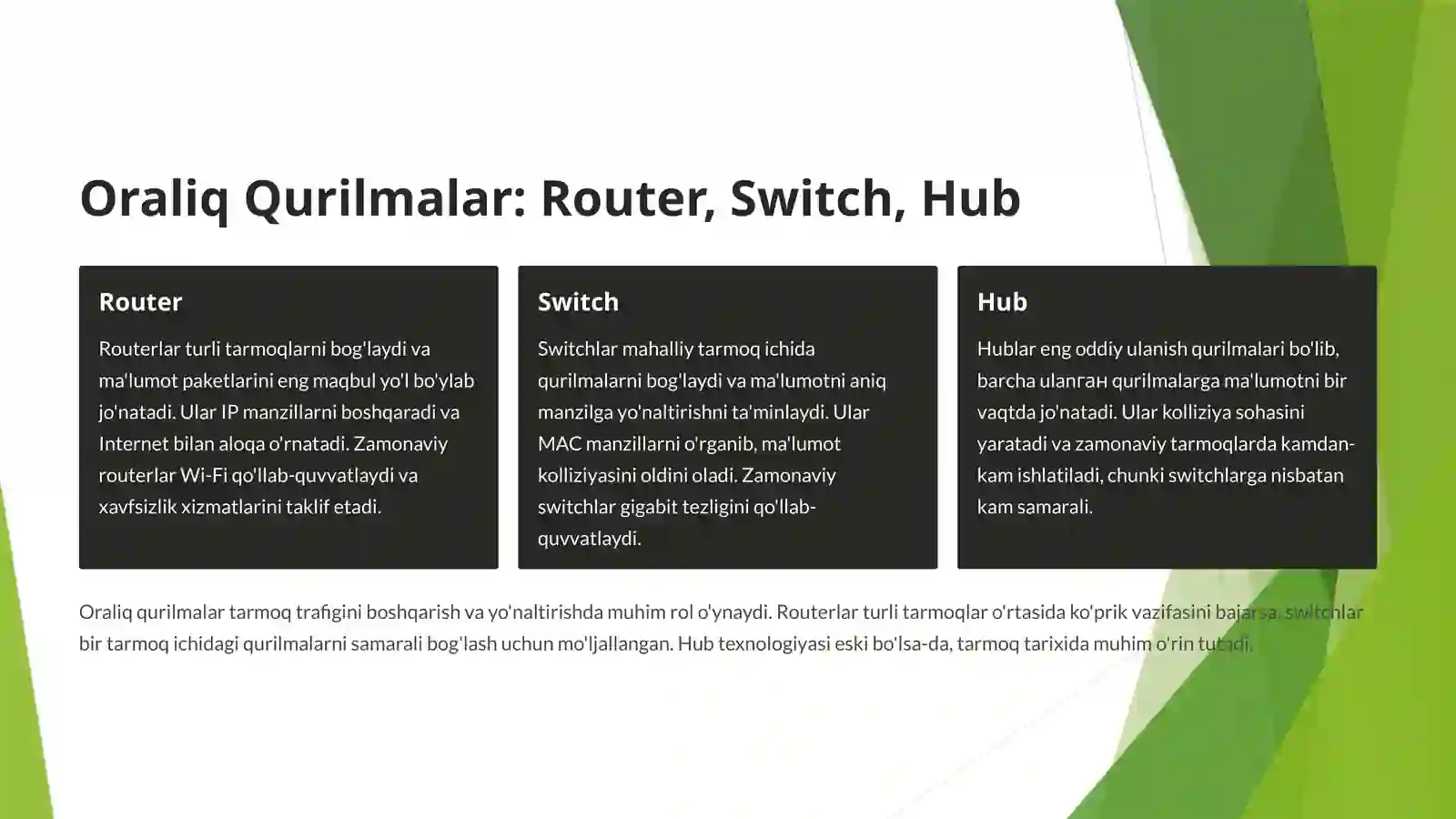 Oraliq Qurilmalar: Router, Switch, Hub

Router

Routerlar turli tarmoqlarni bog'laydi va ma'lumot paketlarini eng maqbul yo'l bo'ylab jo'natadi. Ular IP manzillarni boshqaradi va Internet bilan aloqa o'rnatadi. Zamonaviy routerlar Wi-Fi qo'llab-quvvatlaydi va xavfsizlik xizmatlarini taklif etadi.

Switch

Switchlar mahalliy tarmoq ichida qurilmalarni bog'laydi va ma'lumotni aniq manzilga yo'naltirishni ta'minlaydi. Ular MAC manzillarni o'rganib, ma'lumot kolliziyasini oldini oladi. Zamonaviy switchlar gigabit tezligini qo'llab-quvvatlaydi.

Hub

Hublar eng oddiy ulanish qurilmalari bo'lib, barcha ulanган qurilmalarga ma'lumotni bir vaqtda jo'natadi. Ular kolliziya sohasini yaratadi va zamonaviy tarmoqlarda kamdan-kam ishlatiladi, chunki switchlarga nisbatan kam samarali.

Oraliq qurilmalar tarmoq trafigini boshqarish va yo'naltirishda muhim rol o'ynaydi. Routerlar turli tarmoqlar o'rtasida ko'prik vazifasini bajarsa, switchlar bir tarmoq ichidagi qurilmalarni samarali bog'lash uchun mo'ljallangan. Hub texnologiyasi eski bo'lsa-da, tarmoq tarixida muhim o'rin tutadi.